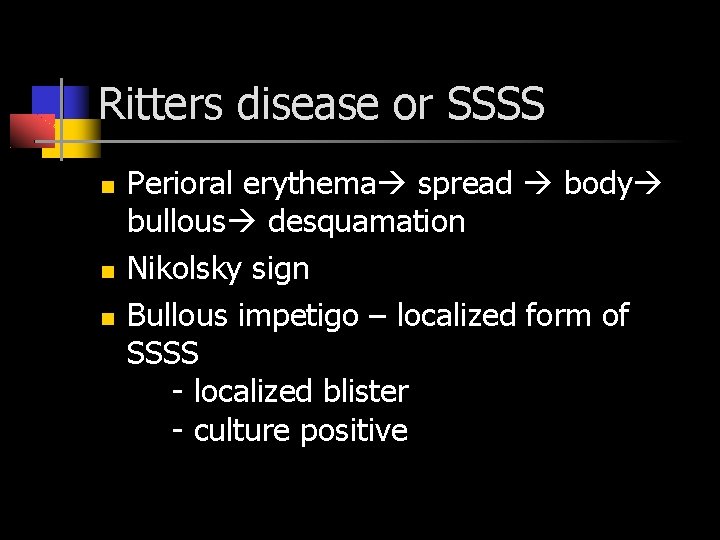 Ritters disease or SSSS

- Perioral erythema→ spread → body→ bullous→ desquamation
- Nikolsky sign
- Bullous impetigo – localized form of SSSS
 - localized blister
 - culture positive